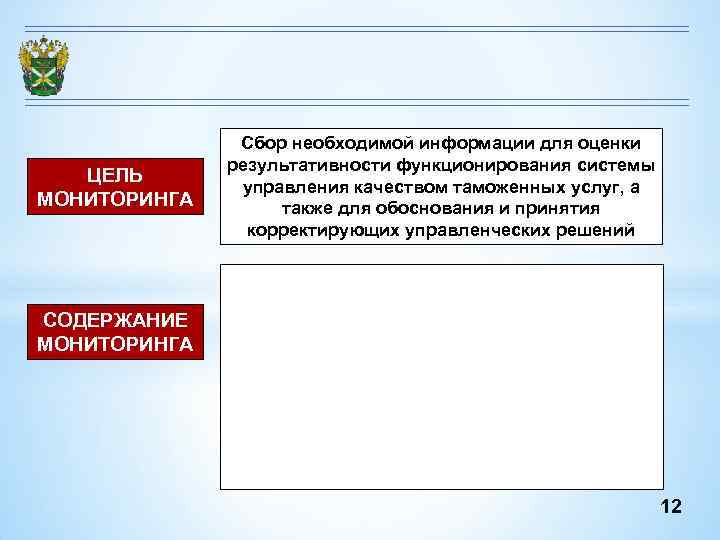 ЦЕЛЬ МОНИТОРИНГА

Сбор необходимой информации для оценки результативности функционирования системы управления качеством таможенных услуг, а также для обоснования и принятия корректирующих управленческих решений

СОДЕРЖАНИЕ МОНИТОРИНГА

12